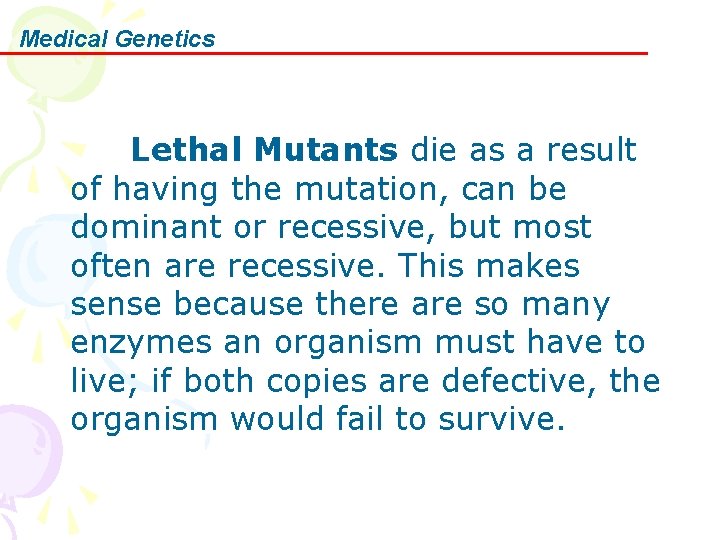 Medical Genetics

Lethal Mutants die as a result of having the mutation, can be dominant or recessive, but most often are recessive. This makes sense because there are so many enzymes an organism must have to live; if both copies are defective, the organism would fail to survive.